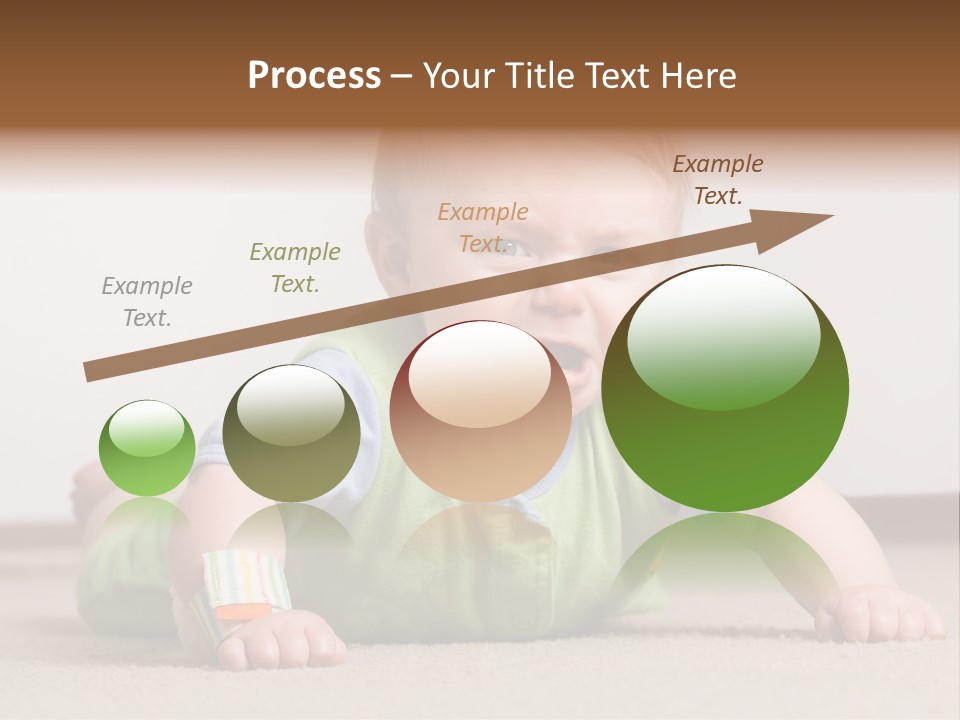 Process – Your Title Text Here

Example Text.

Example Text.

Example Text.

Example Text.